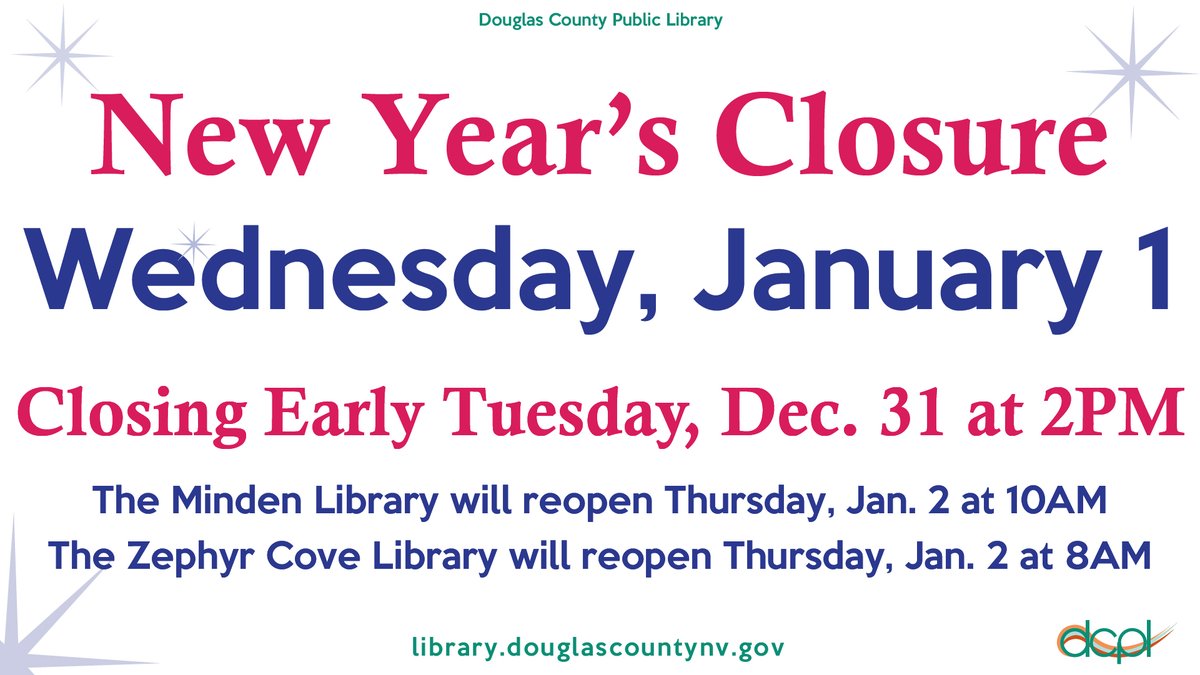 Douglas County Public Library

New Year's Closure

Wednesday, January 1

Closing Early Tuesday, Dec. 31 at 2PM

The Minden Library will reopen Thursday, Jan. 2 at 10AM

The Zephyr Cove Library will reopen Thursday, Jan. 2 at 8AM

library.douglascountynv.gov

dcpl